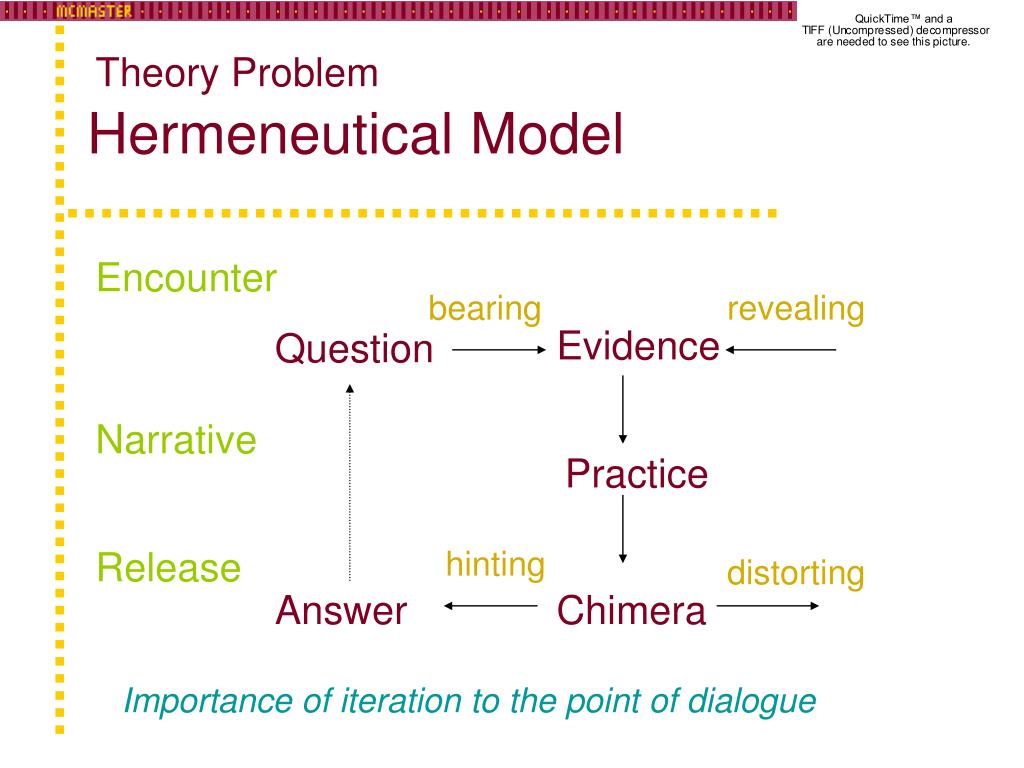 MCMASTER

QuickTime™ and a TIFF (Uncompressed) decompressor are needed to see this picture.

Theory Problem
Hermeneutical Model

Encounter

bearing

revealing

Question

Evidence

Narrative

Practice

Release

hinting

distorting

Answer

Chimera

Importance of iteration to the point of dialogue